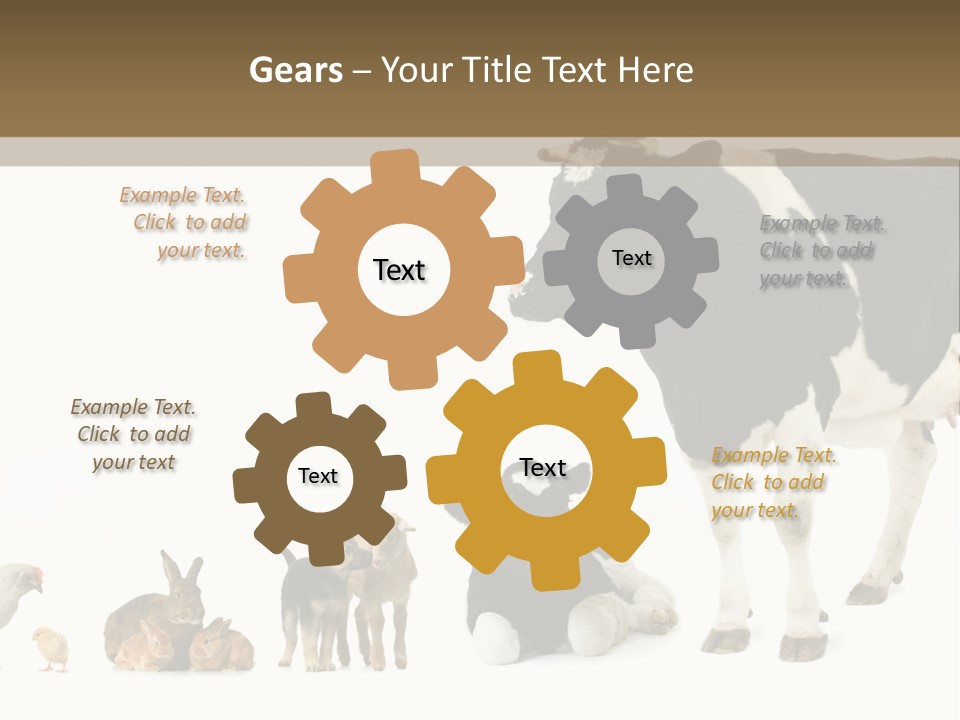 Gears – Your Title Text Here

Example Text. Click to add your text.

Text

Text

Example Text. Click to add your text.

Example Text. Click to add your text

Text

Text

Example Text. Click to add your text.